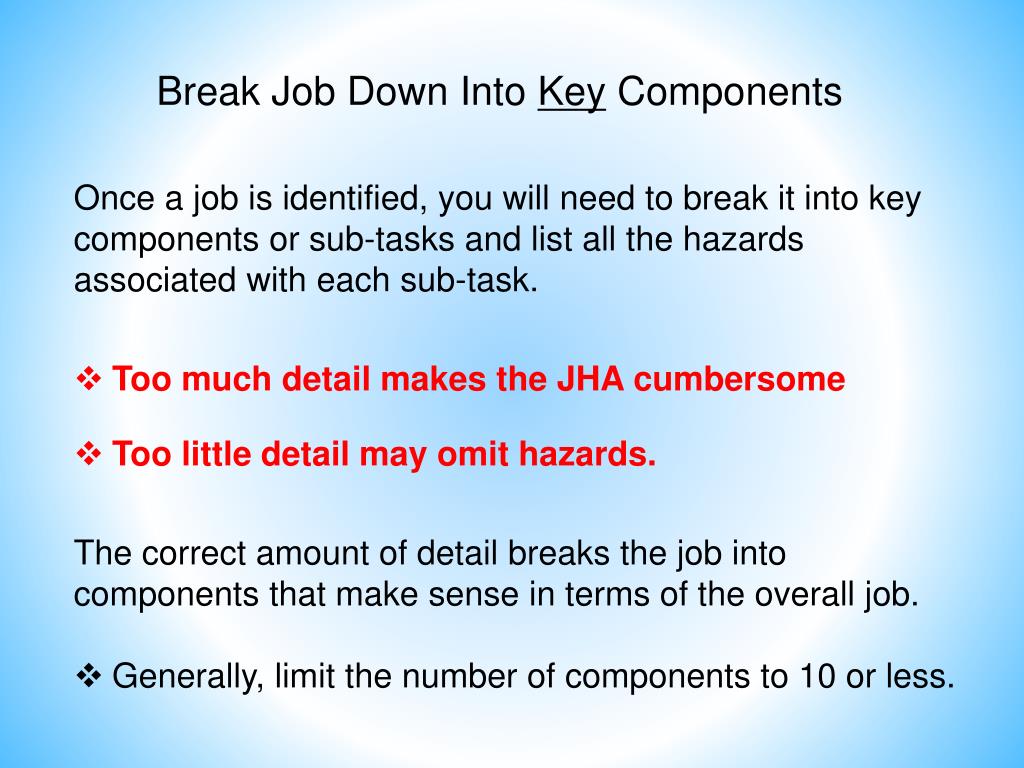 Break Job Down Into Key Components

Once a job is identified, you will need to break it into key components or sub-tasks and list all the hazards associated with each sub-task.

❖ Too much detail makes the JHA cumbersome

❖ Too little detail may omit hazards.

The correct amount of detail breaks the job into components that make sense in terms of the overall job.

❖ Generally, limit the number of components to 10 or less.